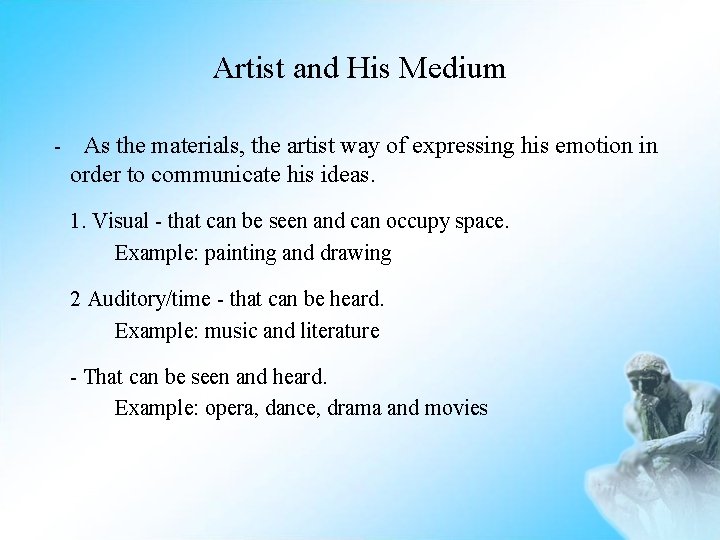 Artist and His Medium

- As the materials, the artist way of expressing his emotion in order to communicate his ideas.

1. Visual - that can be seen and can occupy space.
Example: painting and drawing

2 Auditory/time - that can be heard.
Example: music and literature

- That can be seen and heard.
Example: opera, dance, drama and movies